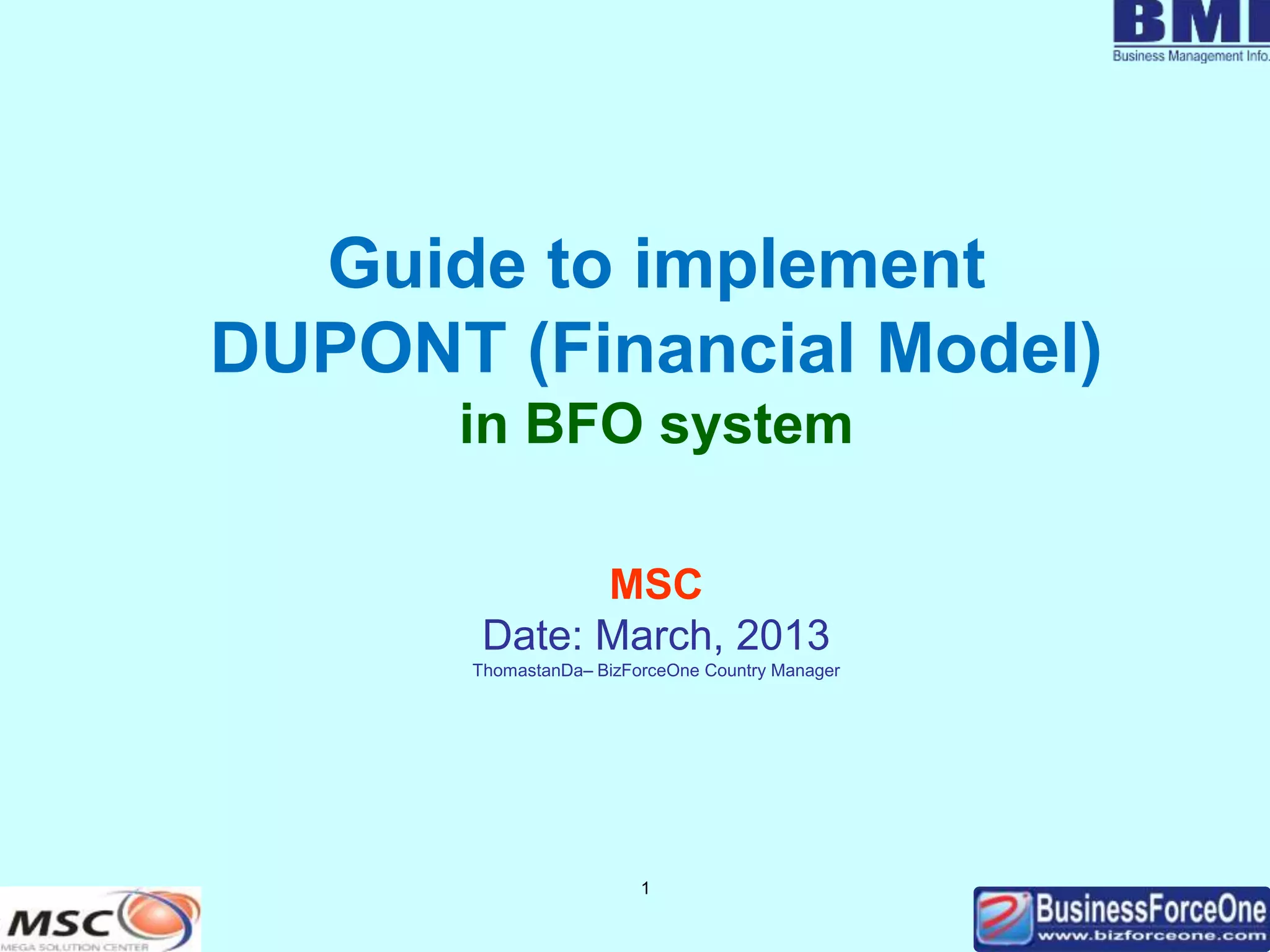 BMI
Business Management Info.

Guide to implement DUPONT (Financial Model)
in BFO system

MSC
Date: March, 2013
ThomastanDa– BizForceOne Country Manager

1

MSC
MEGA SOLUTION CENTER

BusinessForceOne
www.bizforceone.com